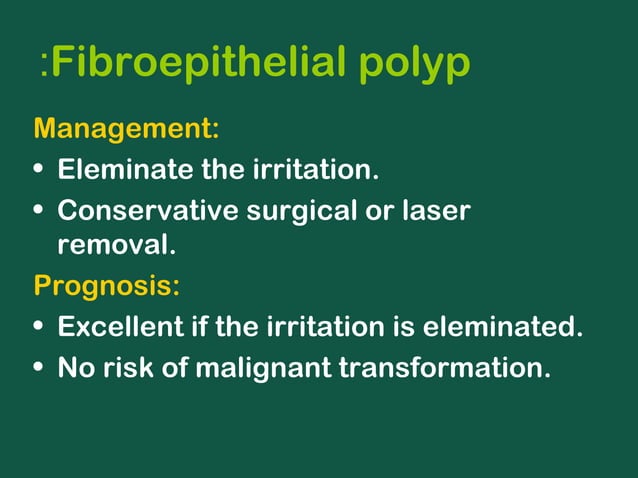 :Fibroepithelial polyp

Management:

• Eleminate the irritation.
• Conservative surgical or laser removal.

Prognosis:

• Excellent if the irritation is eleminated.
• No risk of malignant transformation.